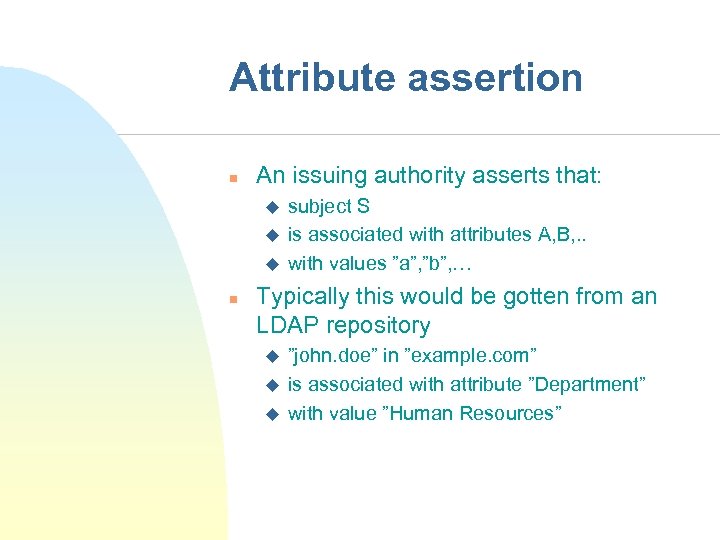 Attribute assertion

An issuing authority asserts that:
subject S
is associated with attributes A,B,..
with values ”a”,”b”,…

Typically this would be gotten from an LDAP repository
”john.doe” in ”example.com”
is associated with attribute ”Department”
with value ”Human Resources”